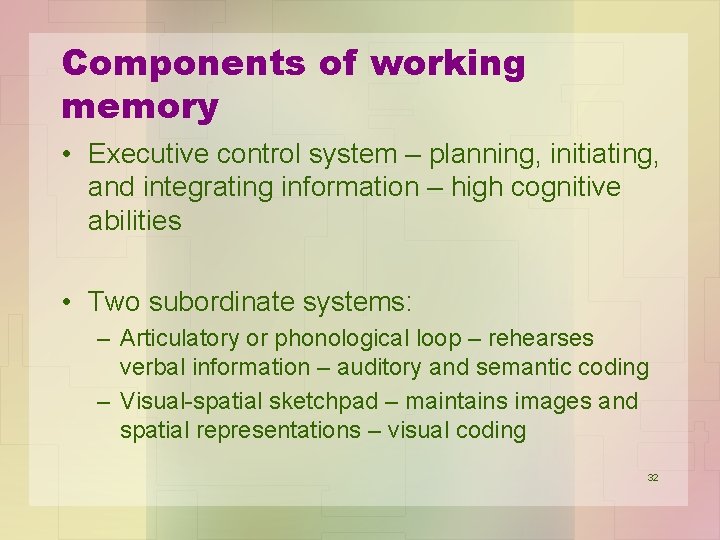 Components of working memory

• Executive control system – planning, initiating, and integrating information – high cognitive abilities

• Two subordinate systems:
– Articulatory or phonological loop – rehearses verbal information – auditory and semantic coding
– Visual-spatial sketchpad – maintains images and spatial representations – visual coding

32